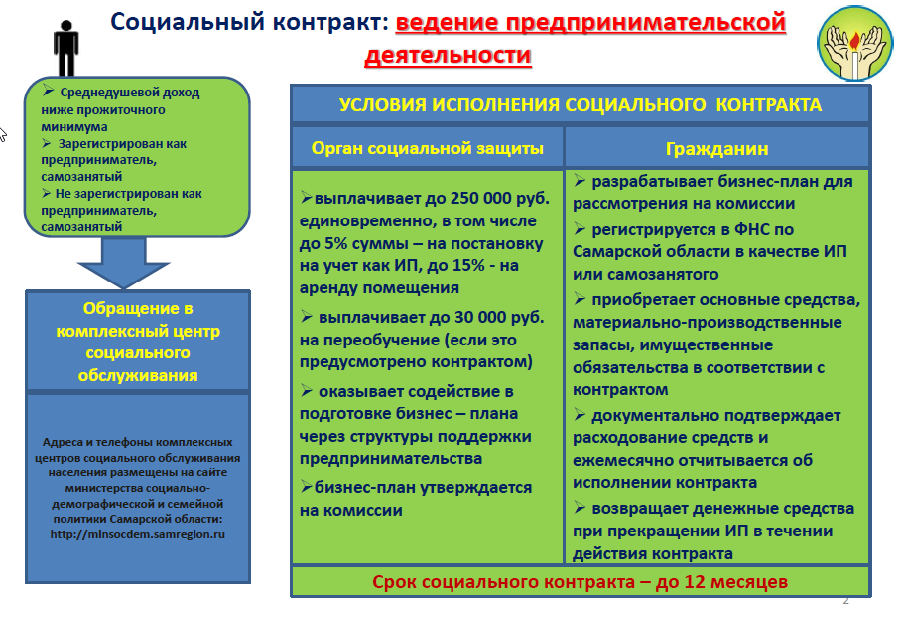 Социальный контракт: ведение предпринимательской деятельности

➢ Среднедушевой доход ниже прожиточного минимума
➢ Зарегистрирован как предприниматель, самозанятый
➢ Не зарегистрирован как предприниматель, самозанятый

Обращение в комплексный центр социального обслуживания

Адреса и телефоны комплексных центров социального обслуживания населения размещены на сайте министерства социально-демографической и семейной политики Самарской области: http://minsocdem.samregion.ru

УСЛОВИЯ ИСПОЛНЕНИЯ СОЦИАЛЬНОГО КОНТРАКТА

| Орган социальной защиты | Гражданин |
|---|---|
| ➢выплачивает до 250 000 руб. единовременно, в том числе до 5% суммы – на постановку на учет как ИП, до 15% - на аренду помещения ➢ выплачивает до 30 000 руб. на переобучение (если это предусмотрено контрактом) ➢ оказывает содействие в подготовке бизнес – плана через структуры поддержки предпринимательства ➢бизнес-план утверждается на комиссии | ➢ разрабатывает бизнес-план для рассмотрения на комиссии ➢ регистрируется в ФНС по Самарской области в качестве ИП или самозанятого ➢ приобретает основные средства, материально-производственные запасы, имущественные обязательства в соответствии с контрактом ➢ документально подтверждает расходование средств и ежемесячно отчитывается об исполнении контракта ➢ возвращает денежные средства при прекращении ИП в течении действия контракта |

Срок социального контракта – до 12 месяцев

2